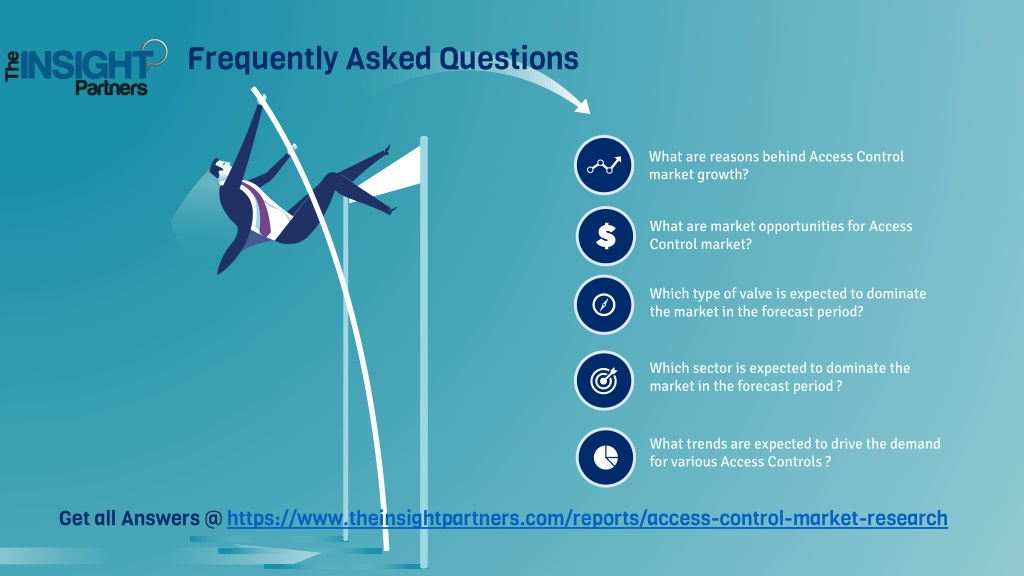 The INSIGHT Partners

Frequently Asked Questions

What are reasons behind Access Control market growth?

What are market opportunities for Access Control market?

Which type of valve is expected to dominate the market in the forecast period?

Which sector is expected to dominate the market in the forecast period ?

What trends are expected to drive the demand for various Access Controls ?

Get all Answers @ https://www.theinsightpartners.com/reports/access-control-market-research